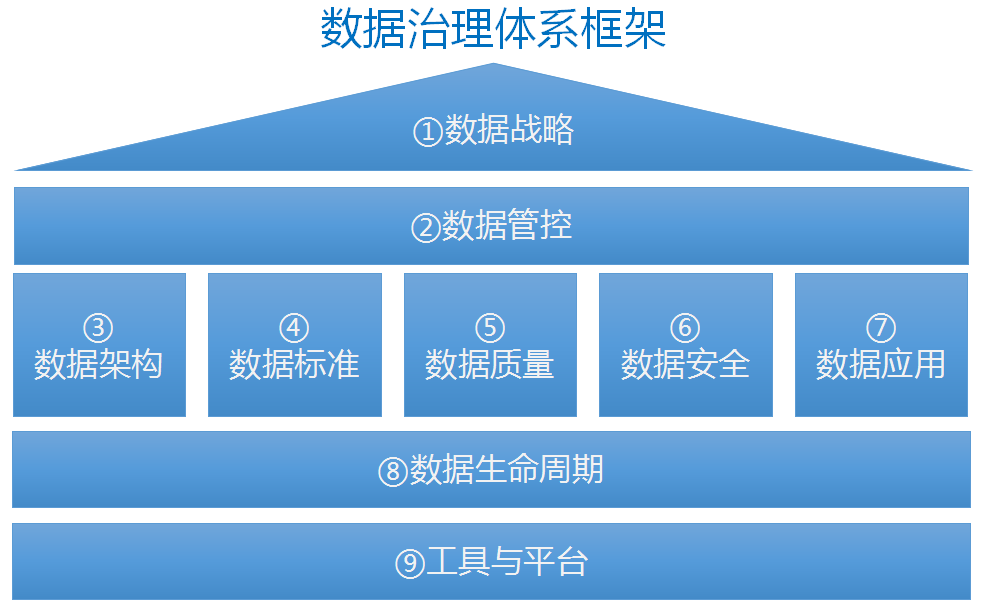 数据治理体系框架

①数据战略

②数据管控

③
数据架构

④
数据标准

⑤
数据质量

⑥
数据安全

⑦
数据应用

⑧数据生命周期

⑨工具与平台